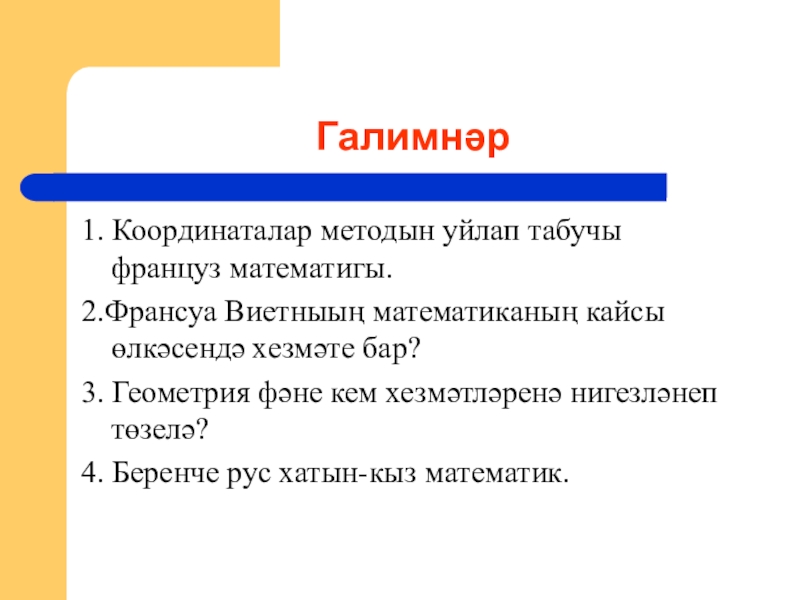 Галимнәр

1. Координаталар методын уйлап табучы француз математигы.

2.Франсуа Виетныың математиканың кайсы өлкәсендә хезмәте бар?

3. Геометрия фәне кем хезмәтләренә нигезләнеп төзелә?

4. Беренче рус хатын-кыз математик.